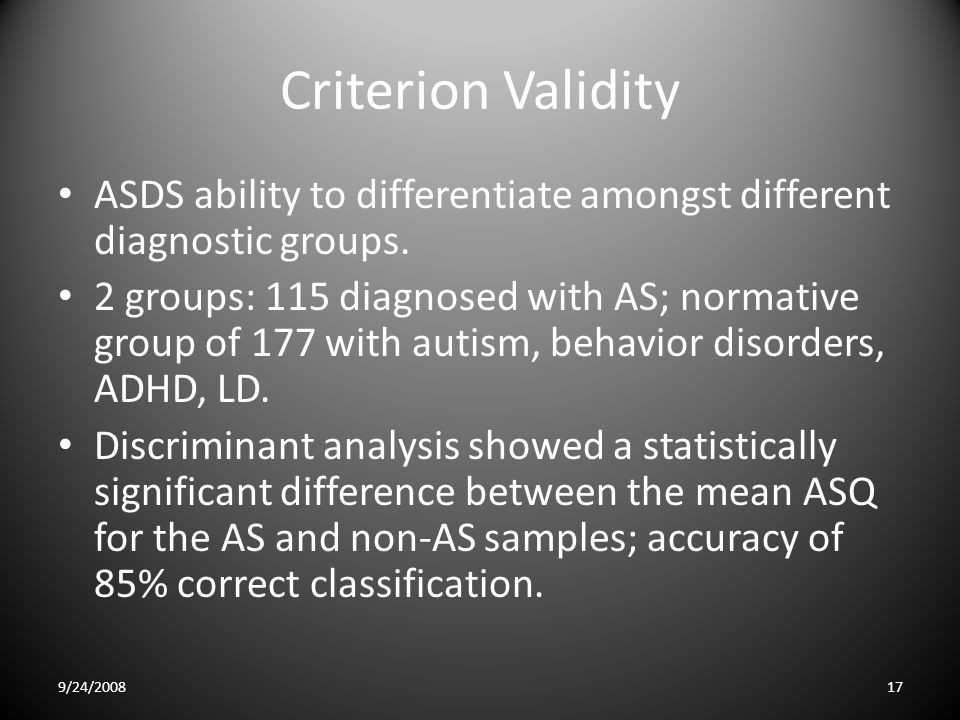 Criterion Validity

• ASDS ability to differentiate amongst different diagnostic groups.

• 2 groups: 115 diagnosed with AS; normative group of 177 with autism, behavior disorders, ADHD, LD.

• Discriminant analysis showed a statistically significant difference between the mean ASQ for the AS and non-AS samples; accuracy of 85% correct classification.

9/24/2008

17